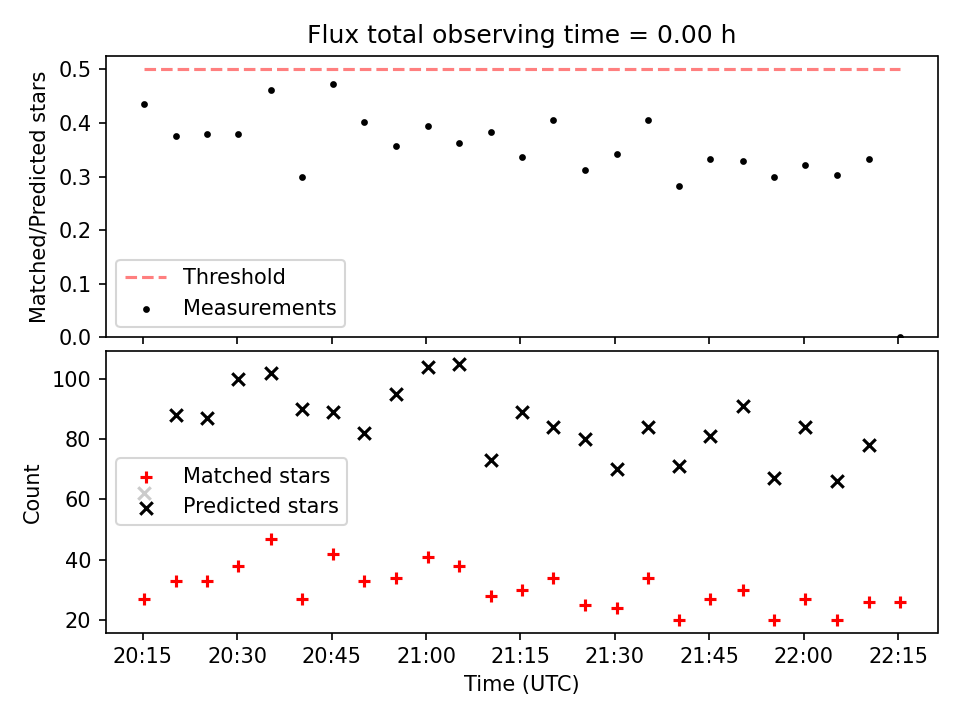 Flux total observing time = 0.00 h

Matched/Predicted stars

0.5
0.4
0.3
0.2
0.1
0.0

Threshold
Measurements

Count

100
80
60
40
20

Matched stars
Predicted stars

20:15 20:30 20:45 21:00 21:15 21:30 21:45 22:00 22:15

Time (UTC)